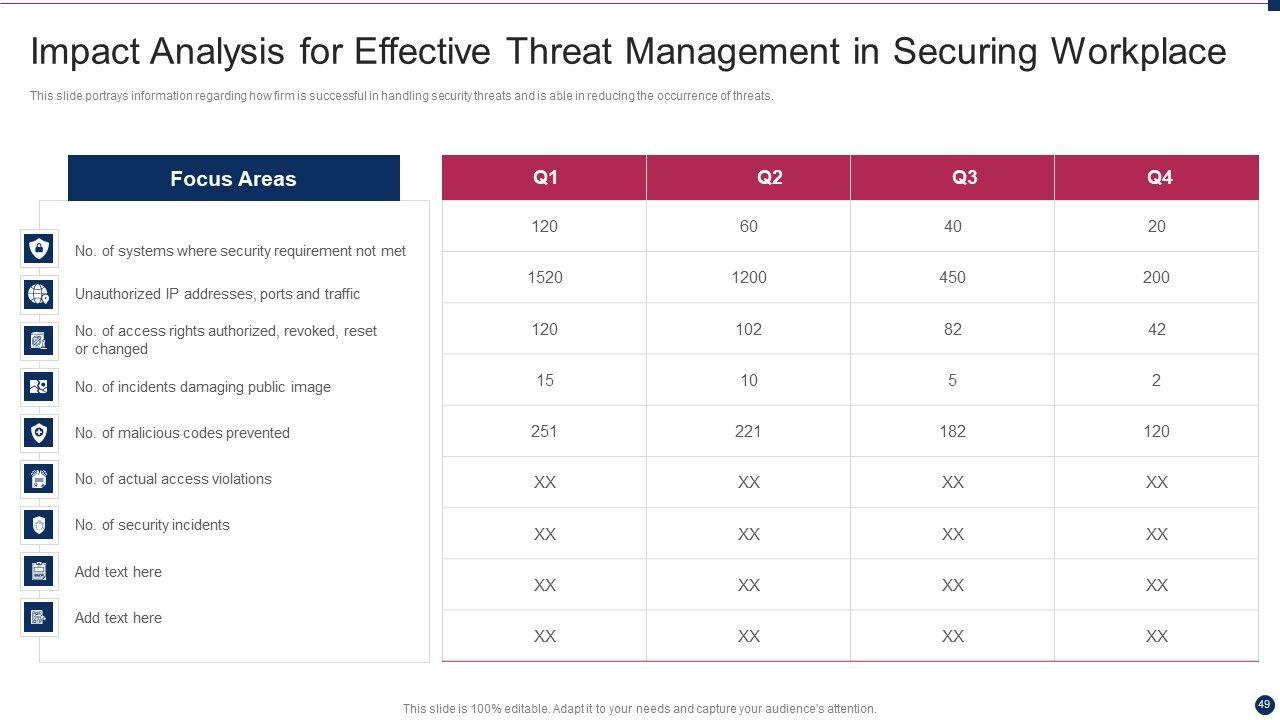 Impact Analysis for Effective Threat Management in Securing Workplace

This slide portrays information regarding how firm is successful in handling security threats and is able in reducing the occurrence of threats.

| Focus Areas | Q1 | Q2 | Q3 | Q4 |
|---|---|---|---|---|
| No. of systems where security requirement not met | 120 | 60 | 40 | 20 |
| Unauthorized IP addresses, ports and traffic | 1520 | 1200 | 450 | 200 |
| No. of access rights authorized, revoked, reset or changed | 120 | 102 | 82 | 42 |
| No. of incidents damaging public image | 15 | 10 | 5 | 2 |
| No. of malicious codes prevented | 251 | 221 | 182 | 120 |
| No. of actual access violations | XX | XX | XX | XX |
| No. of security incidents | XX | XX | XX | XX |
| Add text here | XX | XX | XX | XX |
| Add text here | XX | XX | XX | XX |

This slide is 100% editable. Adapt it to your needs and capture your audience's attention.

49